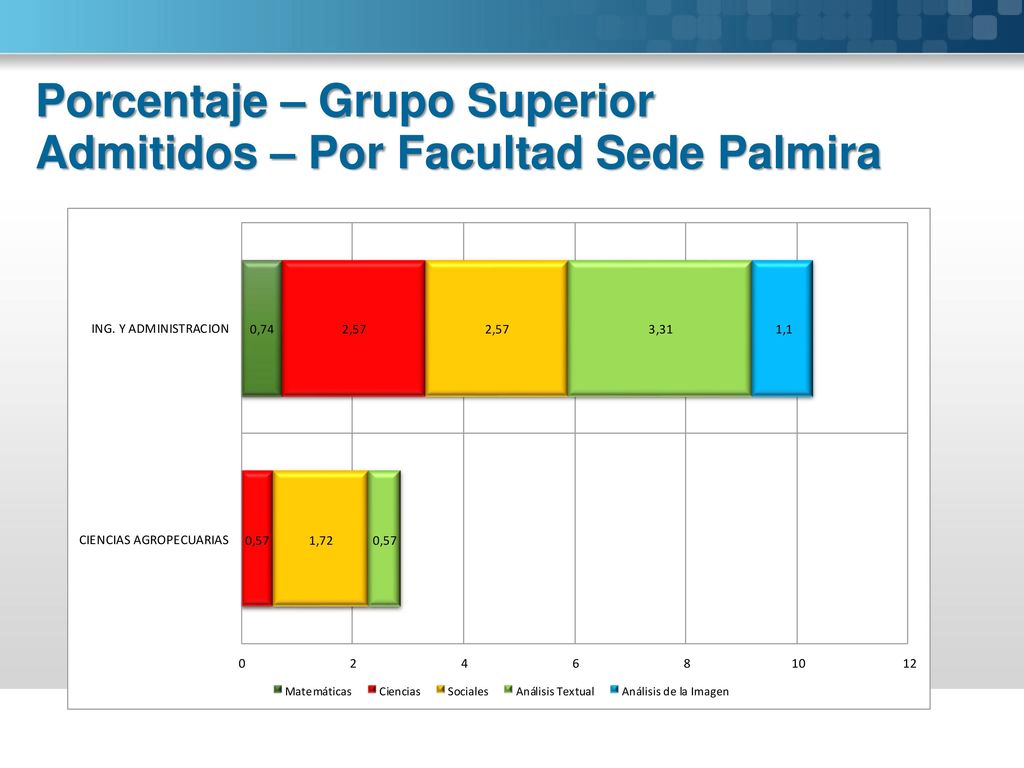 Porcentaje – Grupo Superior
Admitidos – Por Facultad Sede Palmira

ING. Y ADMINISTRACION 0,74 2,57 2,57 3,31 1,1

CIENCIAS AGROPECUARIAS 0,57 1,72 0,57

0 2 4 6 8 10 12

Matemáticas Ciencias Sociales Análisis Textual Análisis de la Imagen